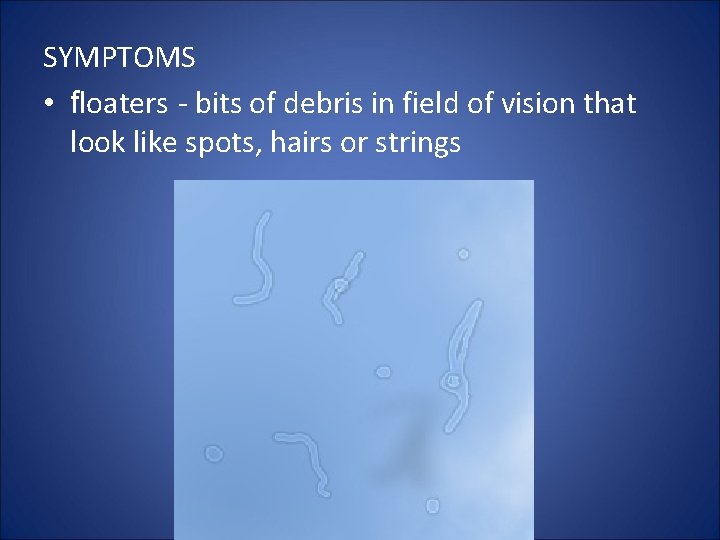 SYMPTOMS

• floaters - bits of debris in field of vision that look like spots, hairs or strings